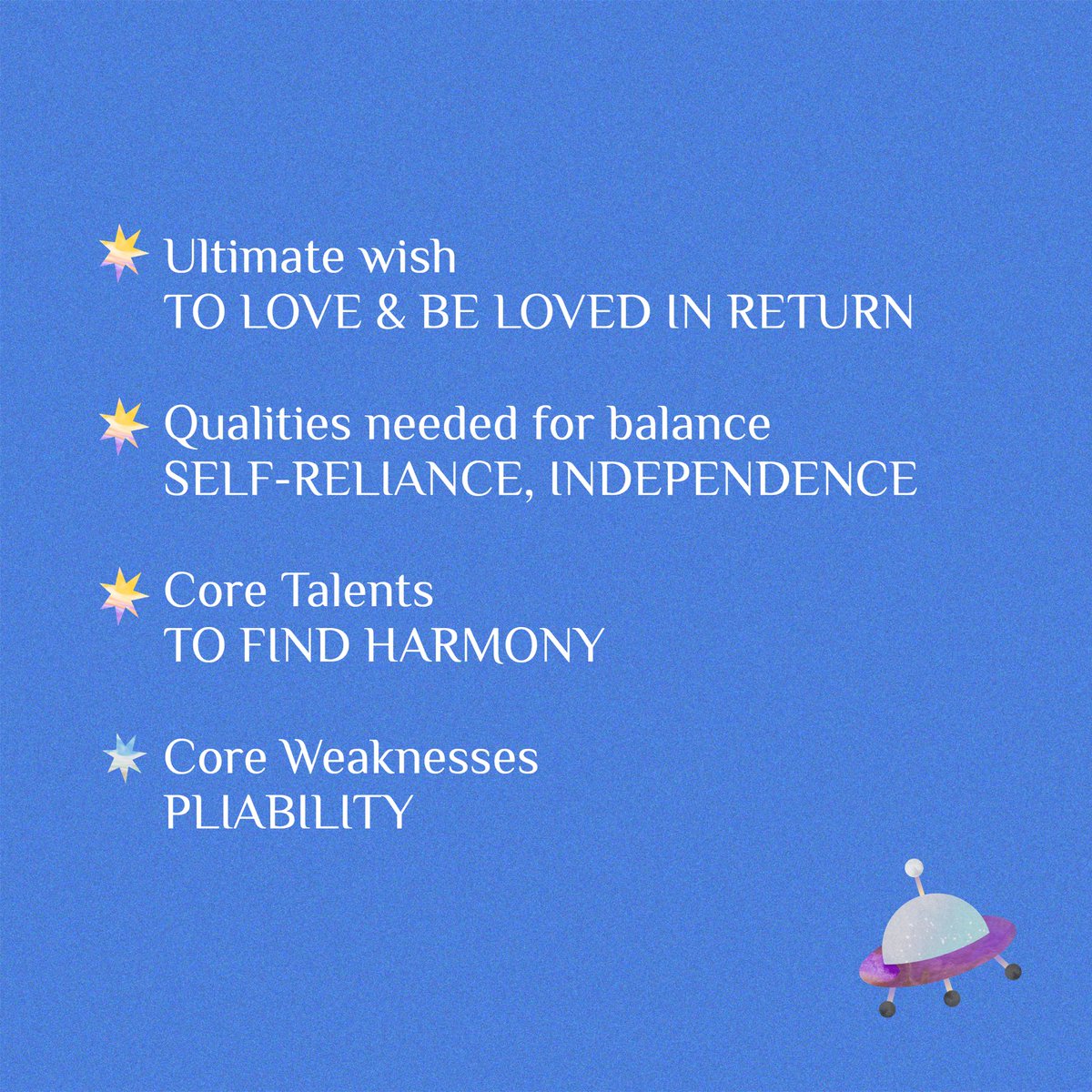 Ultimate wish
TO LOVE & BE LOVED IN RETURN

Qualities needed for balance
SELF-RELIANCE, INDEPENDENCE

Core Talents
TO FIND HARMONY

Core Weaknesses
PLIABILITY